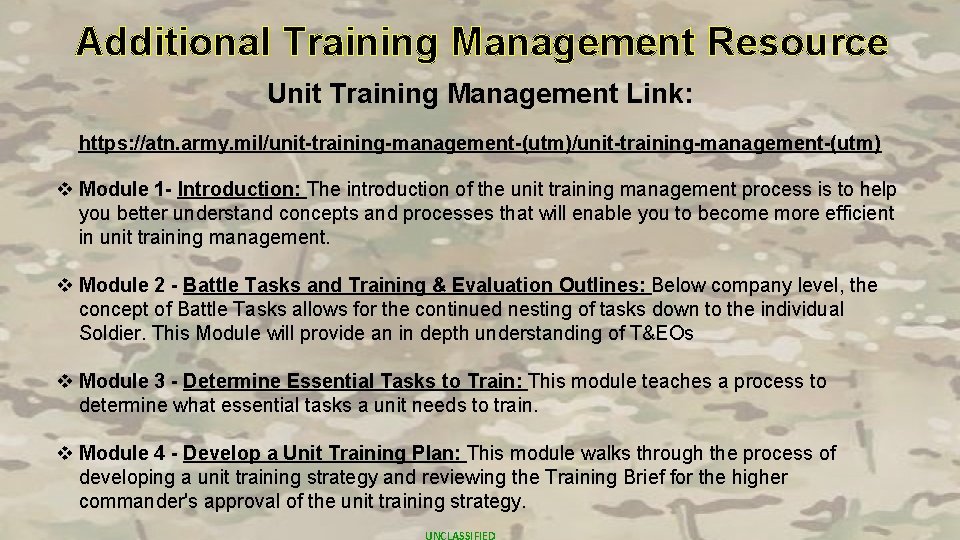 Additional Training Management Resource

Unit Training Management Link:

https://atn.army.mil/unit-training-management-(utm)/unit-training-management-(utm)

❖ Module 1- Introduction: The introduction of the unit training management process is to help you better understand concepts and processes that will enable you to become more efficient in unit training management.

❖ Module 2 - Battle Tasks and Training & Evaluation Outlines: Below company level, the concept of Battle Tasks allows for the continued nesting of tasks down to the individual Soldier. This Module will provide an in depth understanding of T&EOs

❖ Module 3 - Determine Essential Tasks to Train: This module teaches a process to determine what essential tasks a unit needs to train.

❖ Module 4 - Develop a Unit Training Plan: This module walks through the process of developing a unit training strategy and reviewing the Training Brief for the higher commander's approval of the unit training strategy.

UNCLASSIFIED